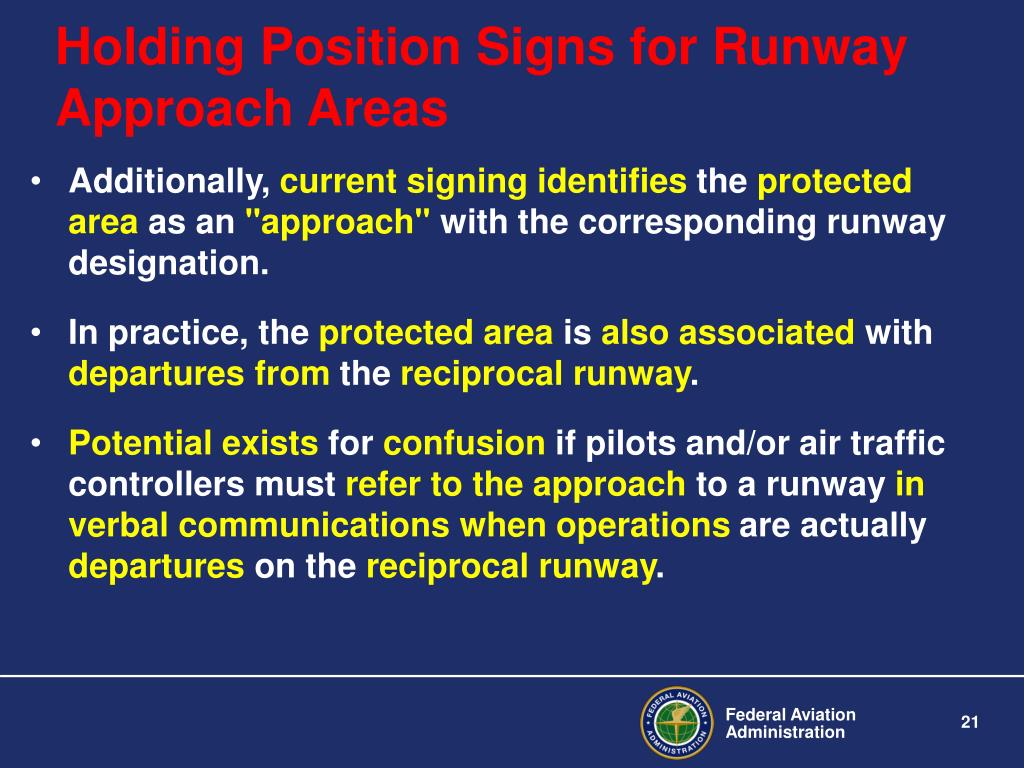 Holding Position Signs for Runway Approach Areas

• Additionally, current signing identifies the protected area as an "approach" with the corresponding runway designation.

• In practice, the protected area is also associated with departures from the reciprocal runway.

• Potential exists for confusion if pilots and/or air traffic controllers must refer to the approach to a runway in verbal communications when operations are actually departures on the reciprocal runway.

FEDERAL AVIATION ADMINISTRATION

Federal Aviation Administration

21